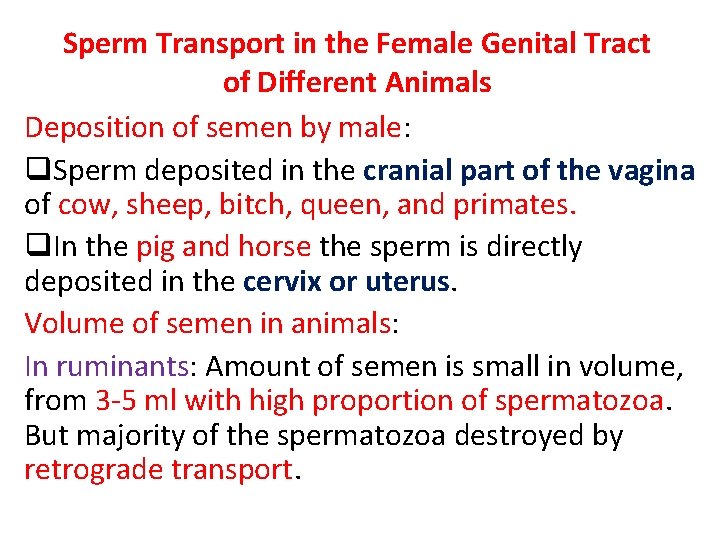 Sperm Transport in the Female Genital Tract of Different Animals

Deposition of semen by male:

❑Sperm deposited in the cranial part of the vagina of cow, sheep, bitch, queen, and primates.

❑In the pig and horse the sperm is directly deposited in the cervix or uterus.

Volume of semen in animals:

In ruminants: Amount of semen is small in volume, from 3-5 ml with high proportion of spermatozoa. But majority of the spermatozoa destroyed by retrograde transport.